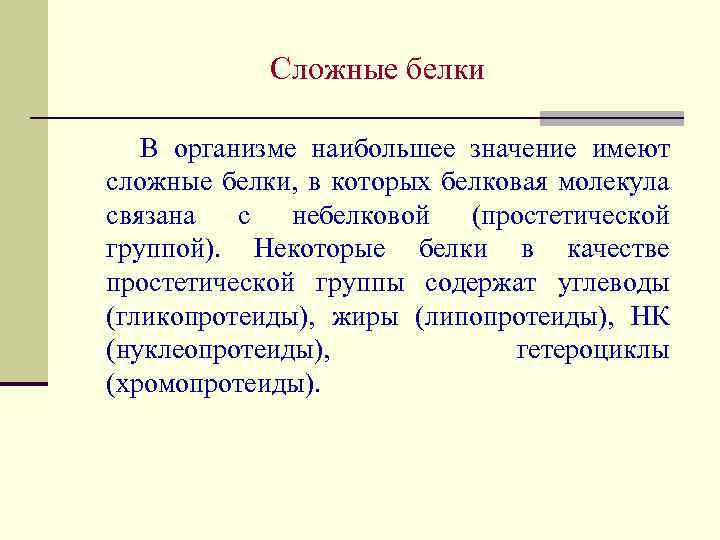 Сложные белки

В организме наибольшее значение имеют сложные белки, в которых белковая молекула связана с небелковой (простетической группой). Некоторые белки в качестве простетической группы содержат углеводы (гликопротеиды), жиры (липопротеиды), НК (нуклеопротеиды), гетероциклы (хромопротеиды).